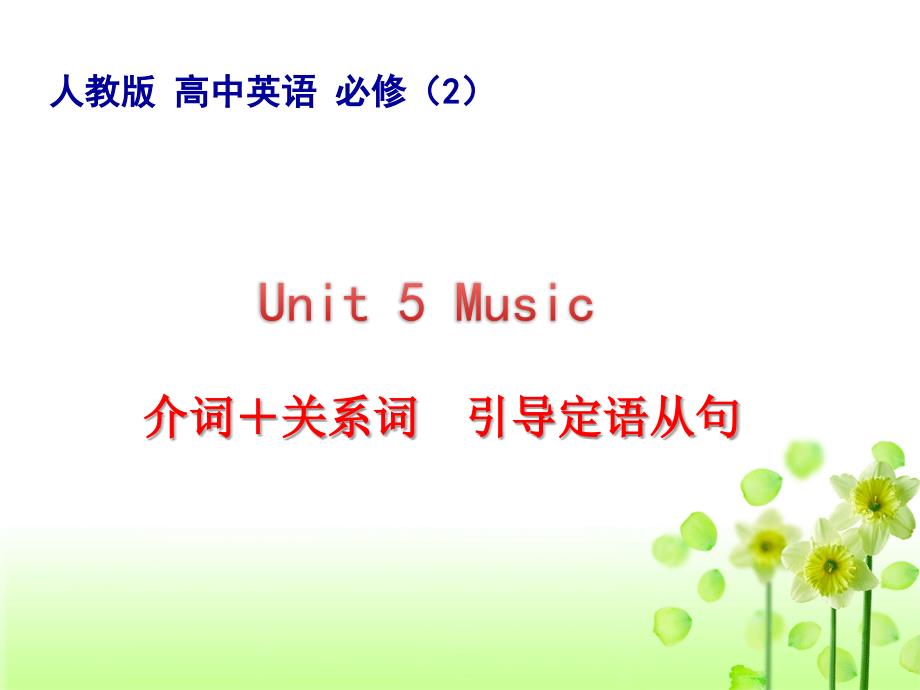 人教版 高中英语 必修（2）

Unit 5 Music

介词＋关系词　引导定语从句